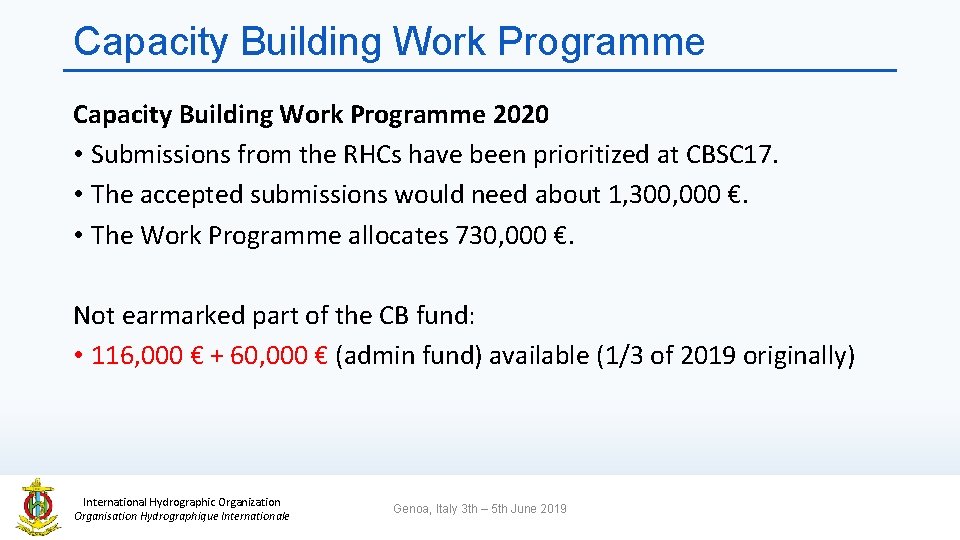 Capacity Building Work Programme

Capacity Building Work Programme 2020
• Submissions from the RHCs have been prioritized at CBSC17.
• The accepted submissions would need about 1,300,000 €.
• The Work Programme allocates 730,000 €.

Not earmarked part of the CB fund:
• 116,000 € + 60,000 € (admin fund) available (1/3 of 2019 originally)

International Hydrographic Organization
Organisation Hydrographique Internationale

Genoa, Italy 3th – 5th June 2019